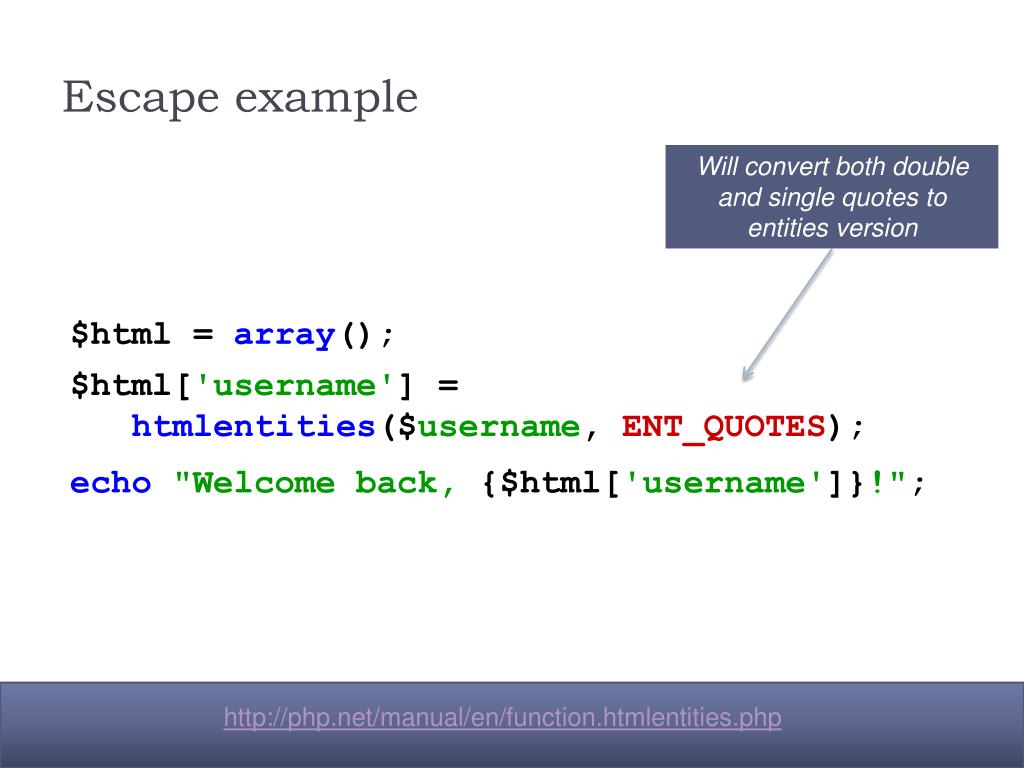 Escape example

Will convert both double and single quotes to entities version

$html = array();
$html['username'] =
  htmlentities($username, ENT_QUOTES);
echo "Welcome back, {$html['username']}!";

http://php.net/manual/en/function.htmlentities.php